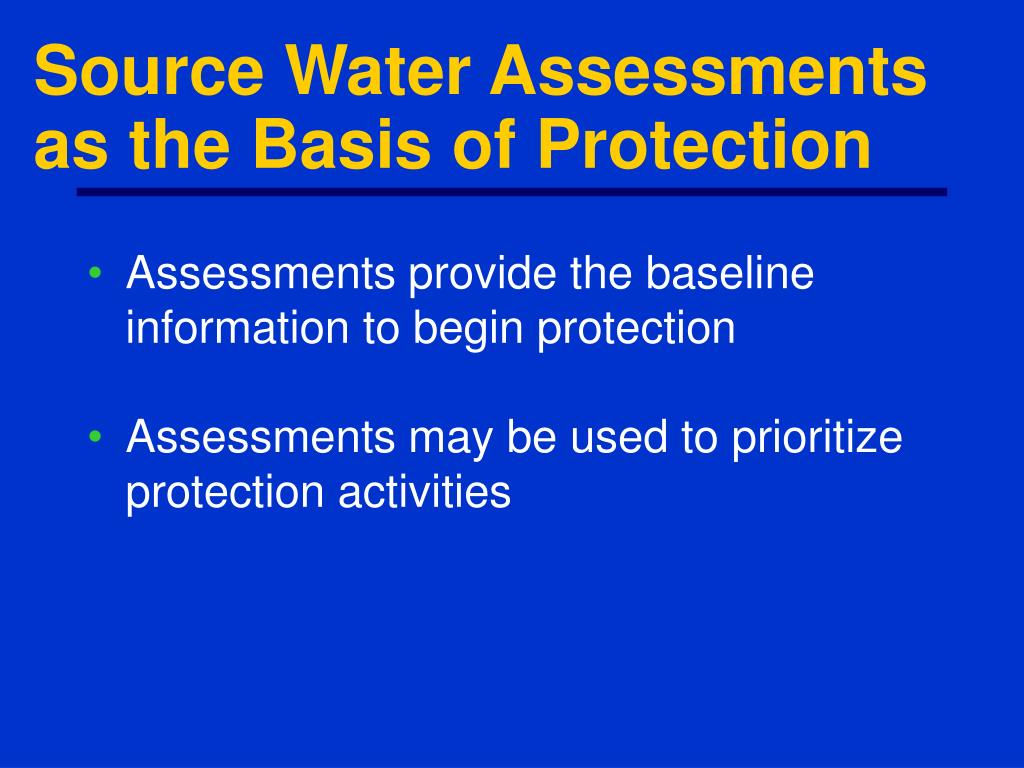 Source Water Assessments as the Basis of Protection

• Assessments provide the baseline information to begin protection

• Assessments may be used to prioritize protection activities